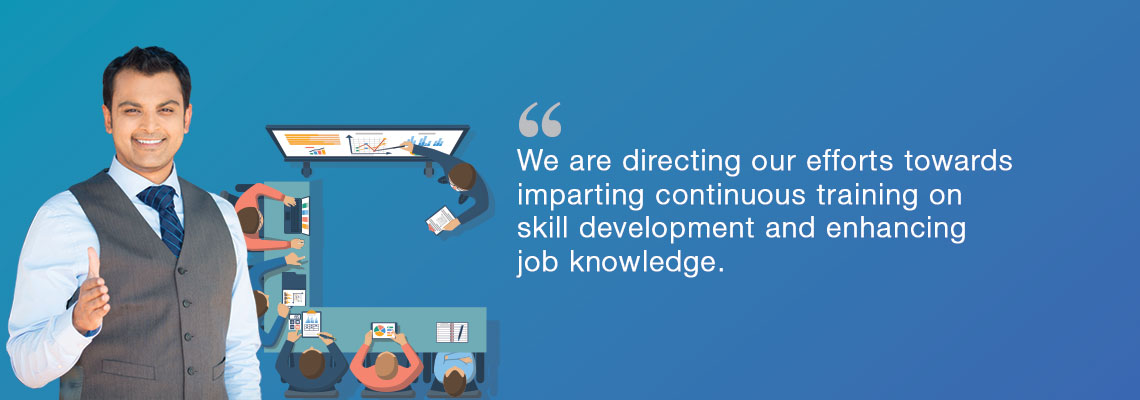 "
We are directing our efforts towards imparting continuous training on skill development and enhancing job knowledge.